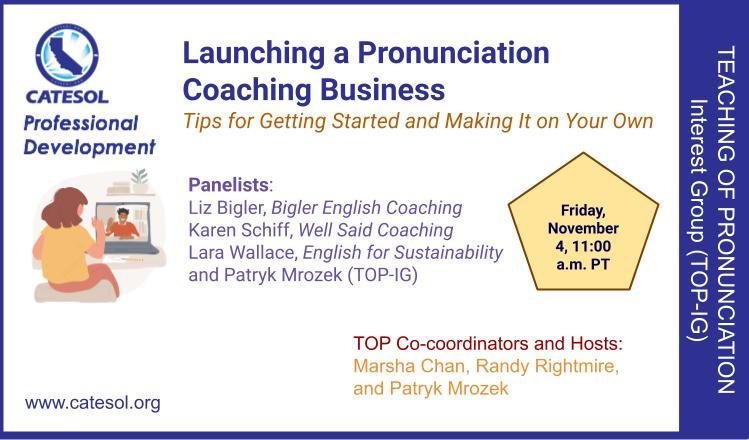 CATESOL
Professional Development

Launching a Pronunciation Coaching Business
Tips for Getting Started and Making It on Your Own

Panelists:
Liz Bigler, Bigler English Coaching
Karen Schiff, Well Said Coaching
Lara Wallace, English for Sustainability
and Patryk Mrozek (TOP-IG)

Friday, November 4, 11:00 a.m. PT

TOP Co-coordinators and Hosts:
Marsha Chan, Randy Rightmire, and Patryk Mrozek

www.catesol.org

TEACHING OF PRONUNCIATION Interest Group (TOP-IG)